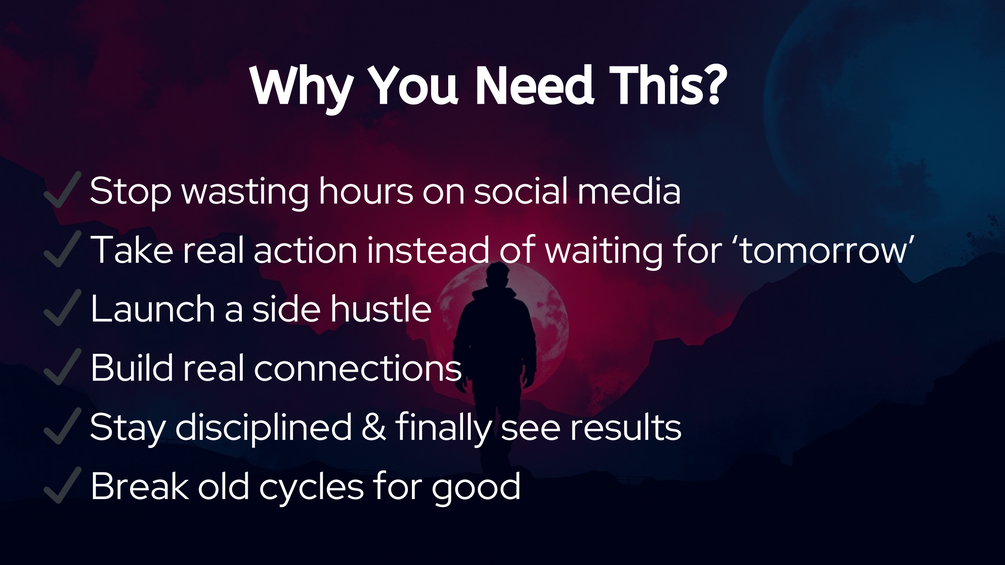 Why You Need This?

✓ Stop wasting hours on social media
✓ Take real action instead of waiting for ‘tomorrow’
✓ Launch a side hustle
✓ Build real connections
✓ Stay disciplined & finally see results
✓ Break old cycles for good